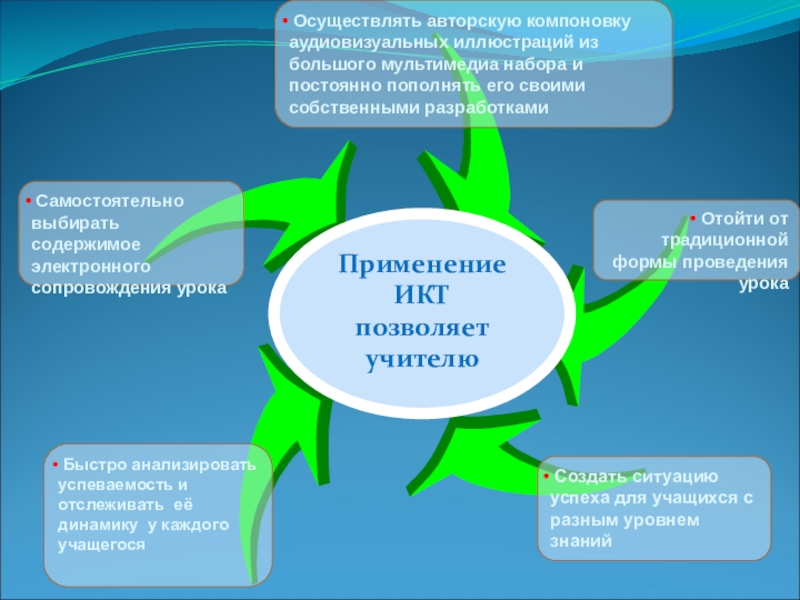 • Осуществлять авторскую компоновку аудиовизуальных иллюстраций из большого мультимедиа набора и постоянно пополнять его своими собственными разработками

• Самостоятельно выбирать содержимое электронного сопровождения урока

Применение ИКТ позволяет учителю

• Отойти от традиционной формы проведения урока

• Быстро анализировать успеваемость и отслеживать её динамику у каждого учащегося

• Создать ситуацию успеха для учащихся с разным уровнем знаний